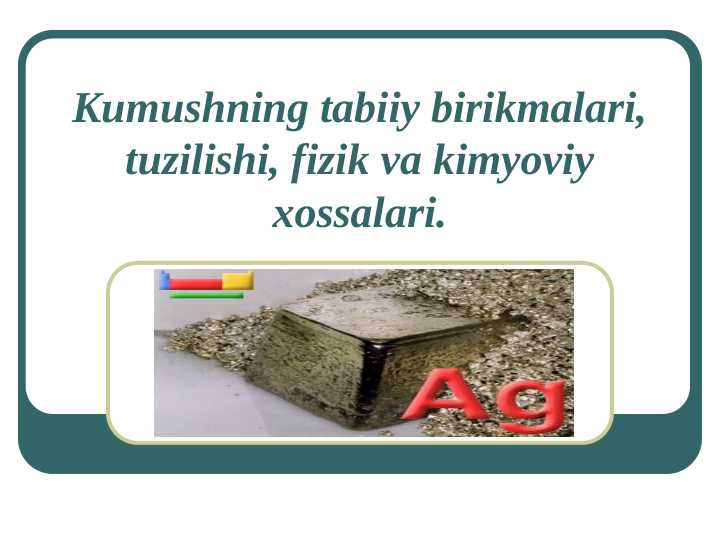 Kumushning tabiiy birikmalari, tuzilishi, fizik va kimyoviy xossalari.

Ag